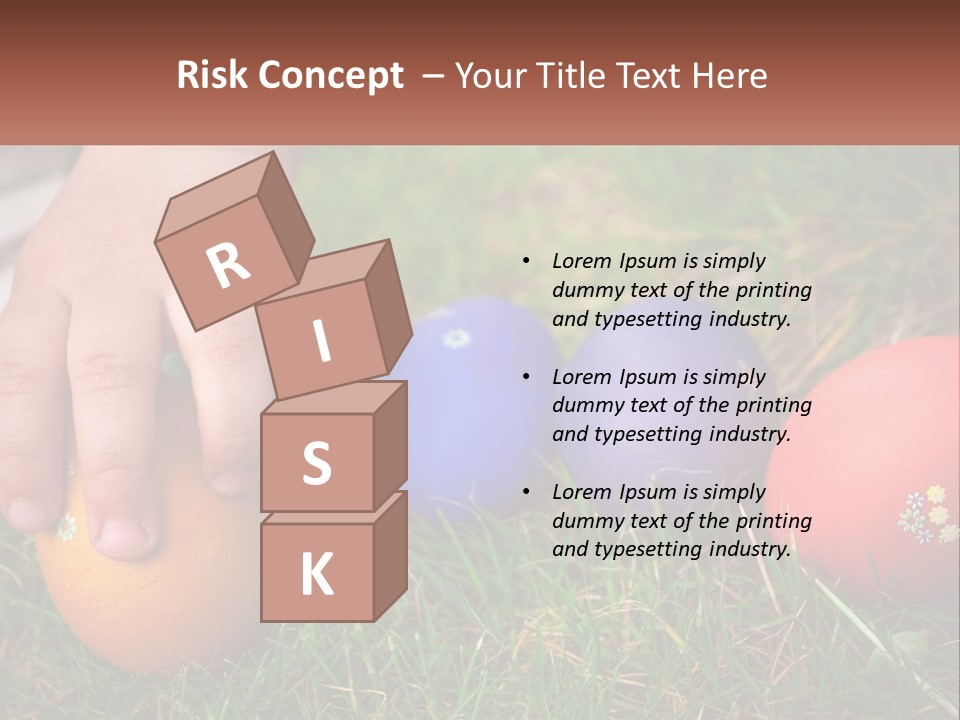 Risk Concept – Your Title Text Here

R
I
S
K

• Lorem Ipsum is simply dummy text of the printing and typesetting industry.

• Lorem Ipsum is simply dummy text of the printing and typesetting industry.

• Lorem Ipsum is simply dummy text of the printing and typesetting industry.